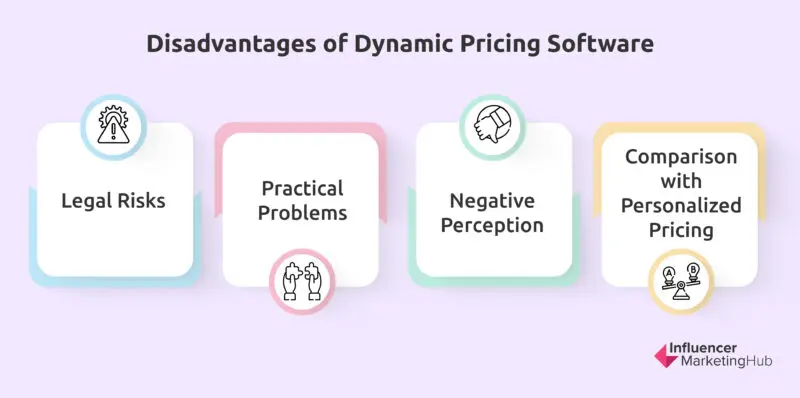 Disadvantages of Dynamic Pricing Software

Legal Risks

Practical Problems

Negative Perception

Comparison with Personalized Pricing

A B

Influencer MarketingHub